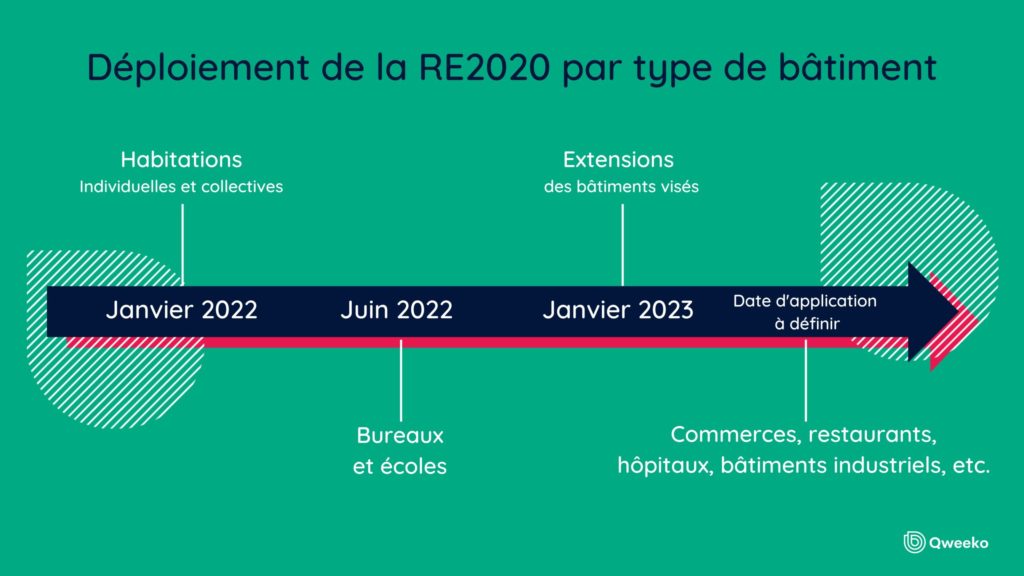 Déploiement de la RE2020 par type de bâtiment

Habitations
Individuelles et collectives

Extensions
des bâtiments visés

Janvier 2022

Juin 2022

Janvier 2023

Date d'application
à définir

Bureaux
et écoles

Commerces, restaurants,
hôpitaux, bâtiments industriels, etc.

Qweeko